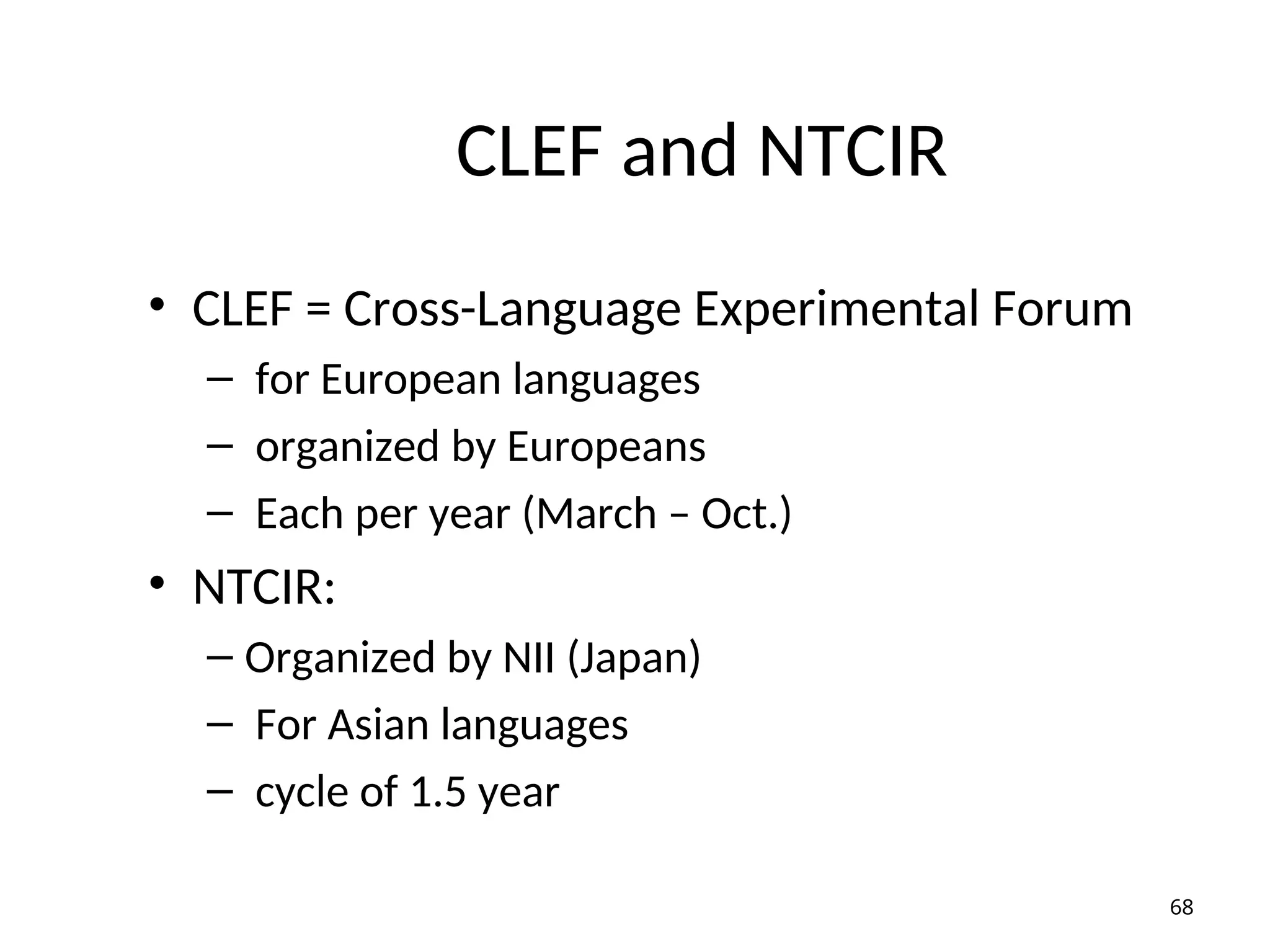 CLEF and NTCIR

• CLEF = Cross-Language Experimental Forum
  – for European languages
  – organized by Europeans
  – Each per year (March – Oct.)
• NTCIR:
  – Organized by NII (Japan)
  – For Asian languages
  – cycle of 1.5 year

68